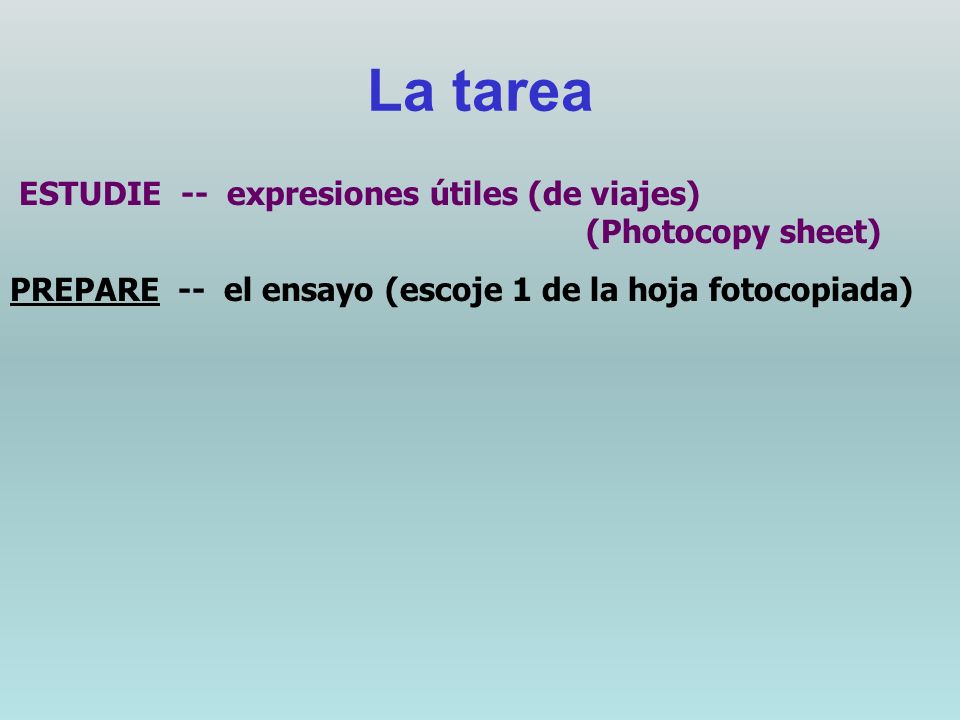 La tarea

ESTUDIE -- expresiones útiles (de viajes) (Photocopy sheet)

PREPARE -- el ensayo (escoje 1 de la hoja fotocopiada)